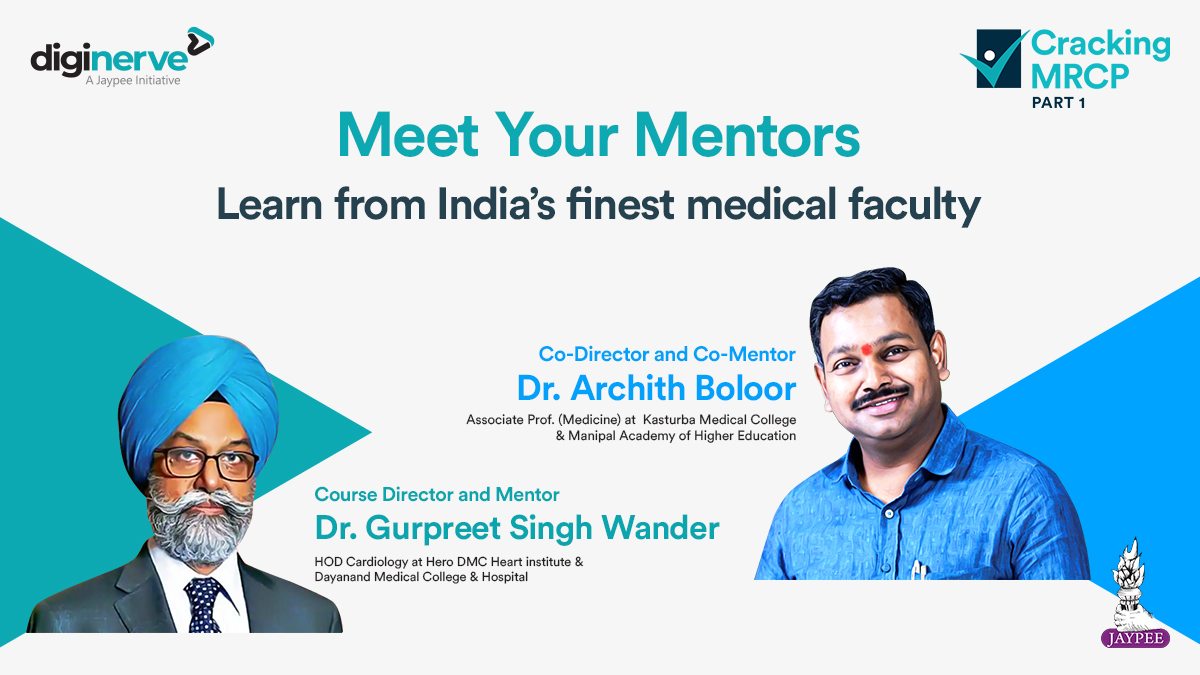 diginerve
A Jaypee Initiative

Cracking MRCP
PART 1

Meet Your Mentors
Learn from India's finest medical faculty

Co-Director and Co-Mentor
Dr. Archith Boloor
Associate Prof. (Medicine) at Kasturba Medical College & Manipal Academy of Higher Education

Course Director and Mentor
Dr. Gurpreet Singh Wander
HOD Cardiology at Hero DMC Heart institute & Dayanand Medical College & Hospital

JAYPEE